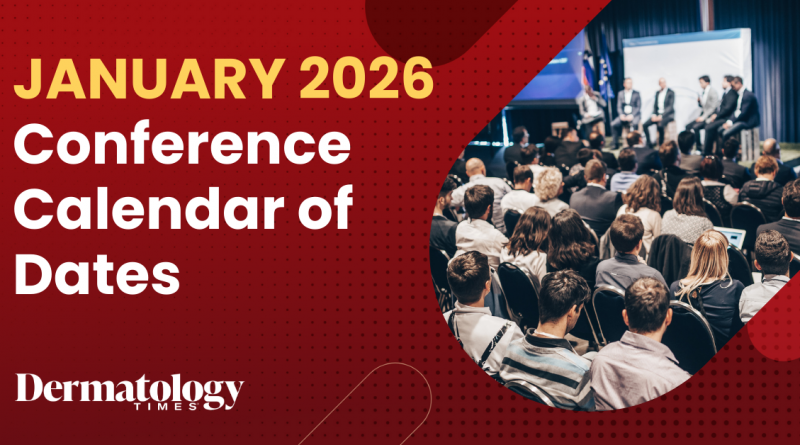 JANUARY 2026
Conference Calendar of Dates

Dermatology
TIMES